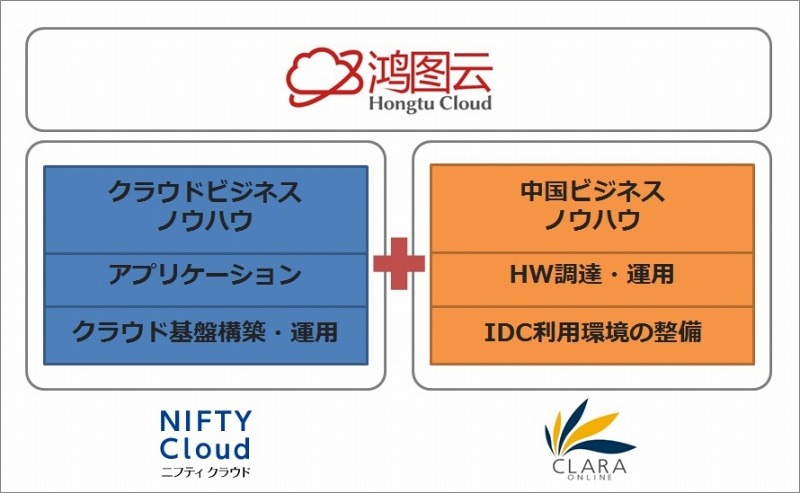 鸿图云
Hongtu Cloud

クラウドビジネス
ノウハウ

アプリケーション

クラウド基盤構築・運用

中国ビジネス
ノウハウ

HW調達・運用

IDC利用環境の整備

NIFTY
Cloud
ニフティ クラウド

CLARA
ONLINE